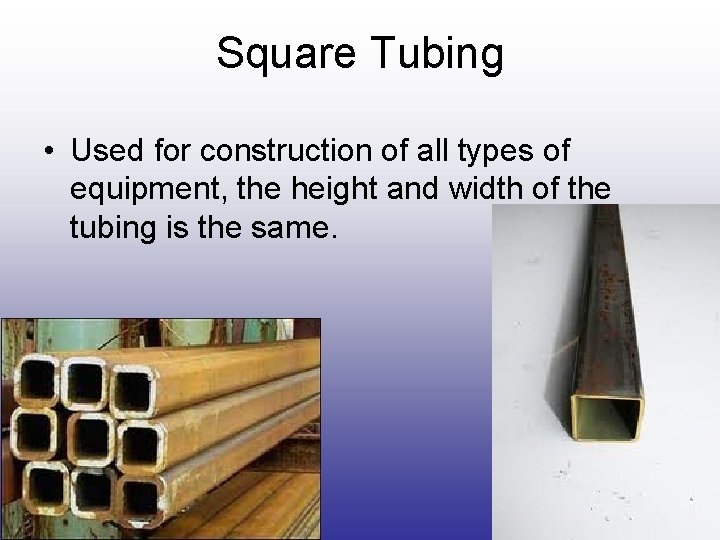 Square Tubing

• Used for construction of all types of equipment, the height and width of the tubing is the same.